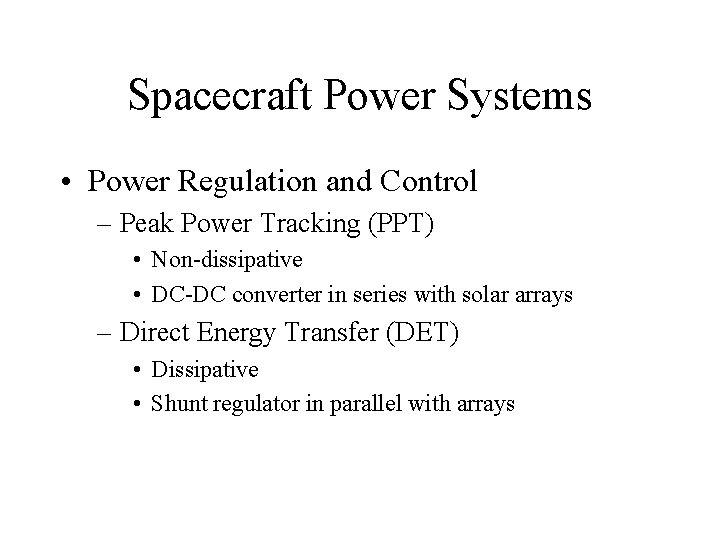 Spacecraft Power Systems

• Power Regulation and Control
– Peak Power Tracking (PPT)
• Non-dissipative
• DC-DC converter in series with solar arrays
– Direct Energy Transfer (DET)
• Dissipative
• Shunt regulator in parallel with arrays